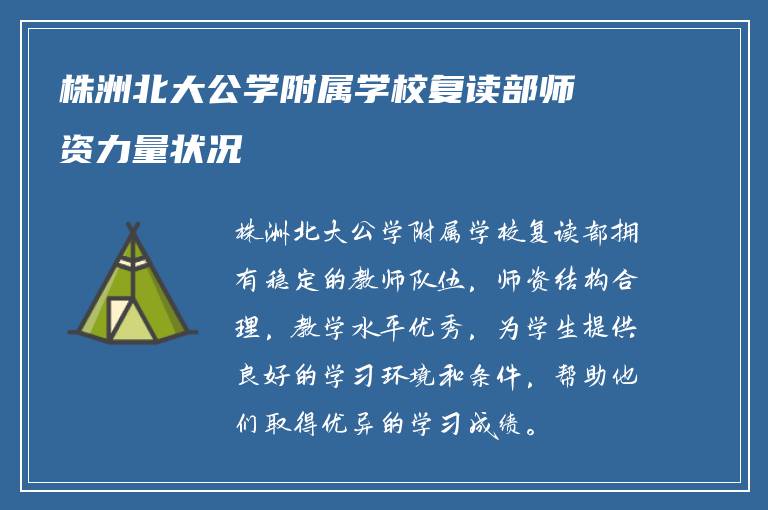 株洲北大公学附属学校复读部师资力量状况

株洲北大公学附属学校复读部拥有稳定的教师队伍，师资结构合理，教学水平优秀，为学生提供良好的学习环境和条件，帮助他们取得优异的学习成绩。